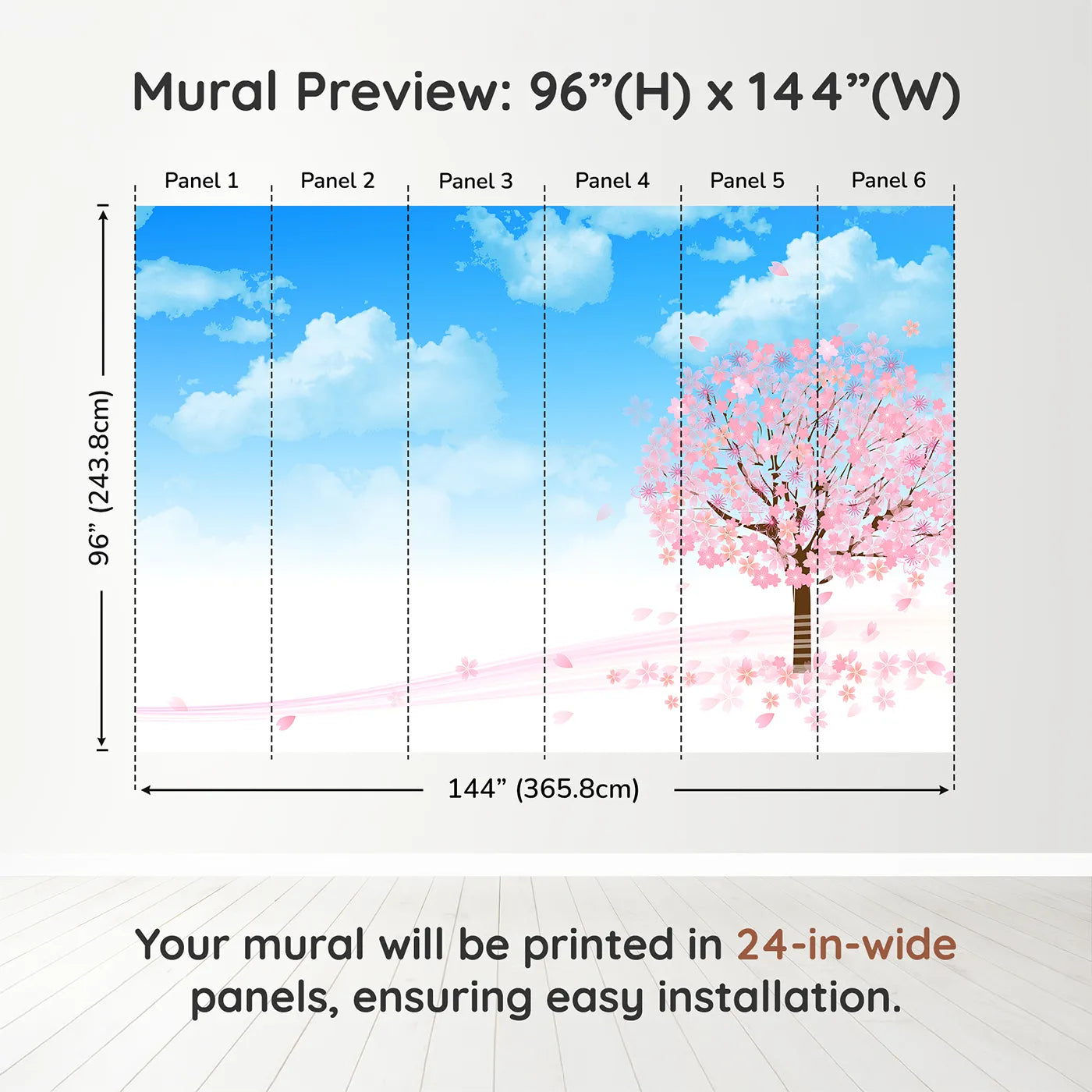 Mural Preview: 96”(H) x 144”(W)

Panel 1 Panel 2 Panel 3 Panel 4 Panel 5 Panel 6

96” (243.8cm)

144” (365.8cm)

Your mural will be printed in 24-in-wide panels, ensuring easy installation.